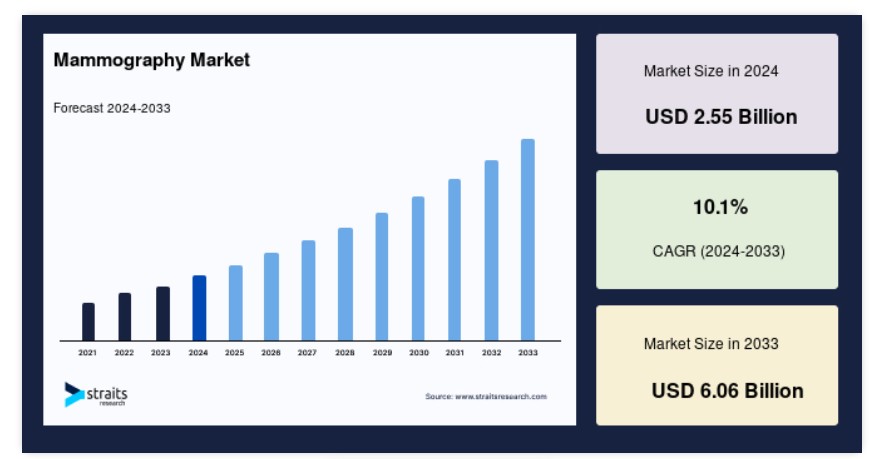 Mammography Market

Forecast 2024-2033

2021 2022 2023 2024 2025 2026 2027 2028 2029 2030 2031 2032 2033

straits research

Source: www.straitsresearch.com

Market Size in 2024

USD 2.55 Billion

10.1%

CAGR (2024-2033)

Market Size in 2033

USD 6.06 Billion